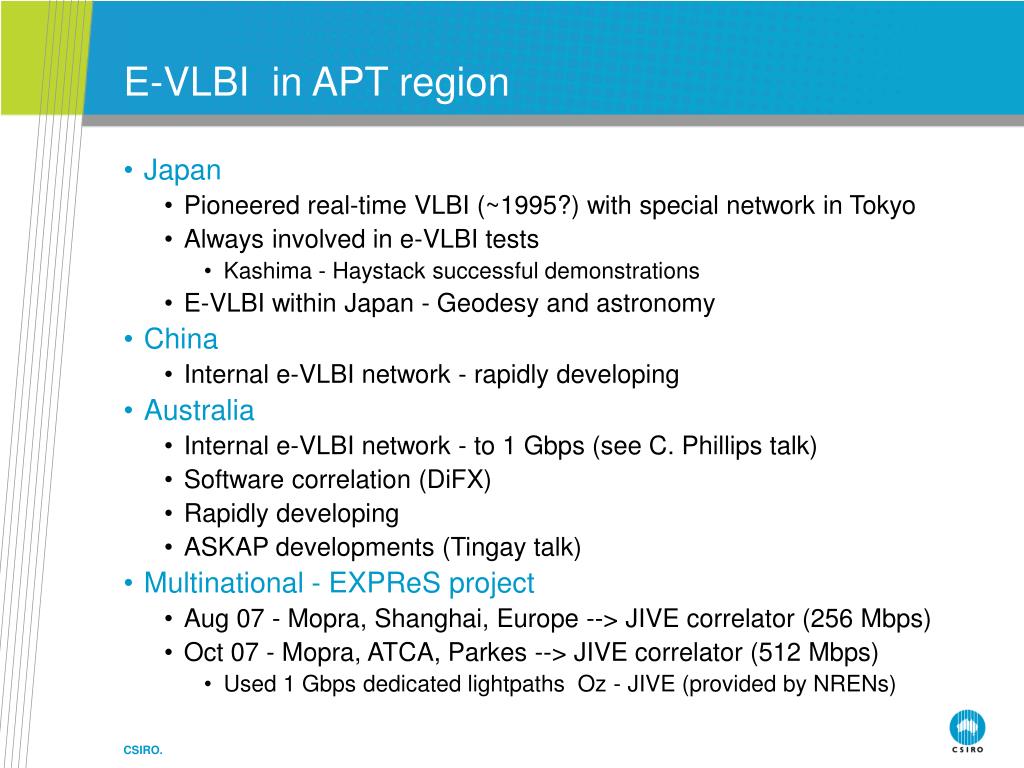 E-VLBI  in APT region

• Japan
  • Pioneered real-time VLBI (~1995?) with special network in Tokyo
  • Always involved in e-VLBI tests
    • Kashima - Haystack successful demonstrations
  • E-VLBI within Japan - Geodesy and astronomy
• China
  • Internal e-VLBI network - rapidly developing
• Australia
  • Internal e-VLBI network - to 1 Gbps (see C. Phillips talk)
  • Software correlation (DiFX)
  • Rapidly developing
  • ASKAP developments (Tingay talk)
• Multinational - EXPReS project
  • Aug 07 - Mopra, Shanghai, Europe --> JIVE correlator (256 Mbps)
  • Oct 07 - Mopra, ATCA, Parkes --> JIVE correlator (512 Mbps)
    • Used 1 Gbps dedicated lightpaths  Oz - JIVE (provided by NRENs)

CSIRO.

CSIRO